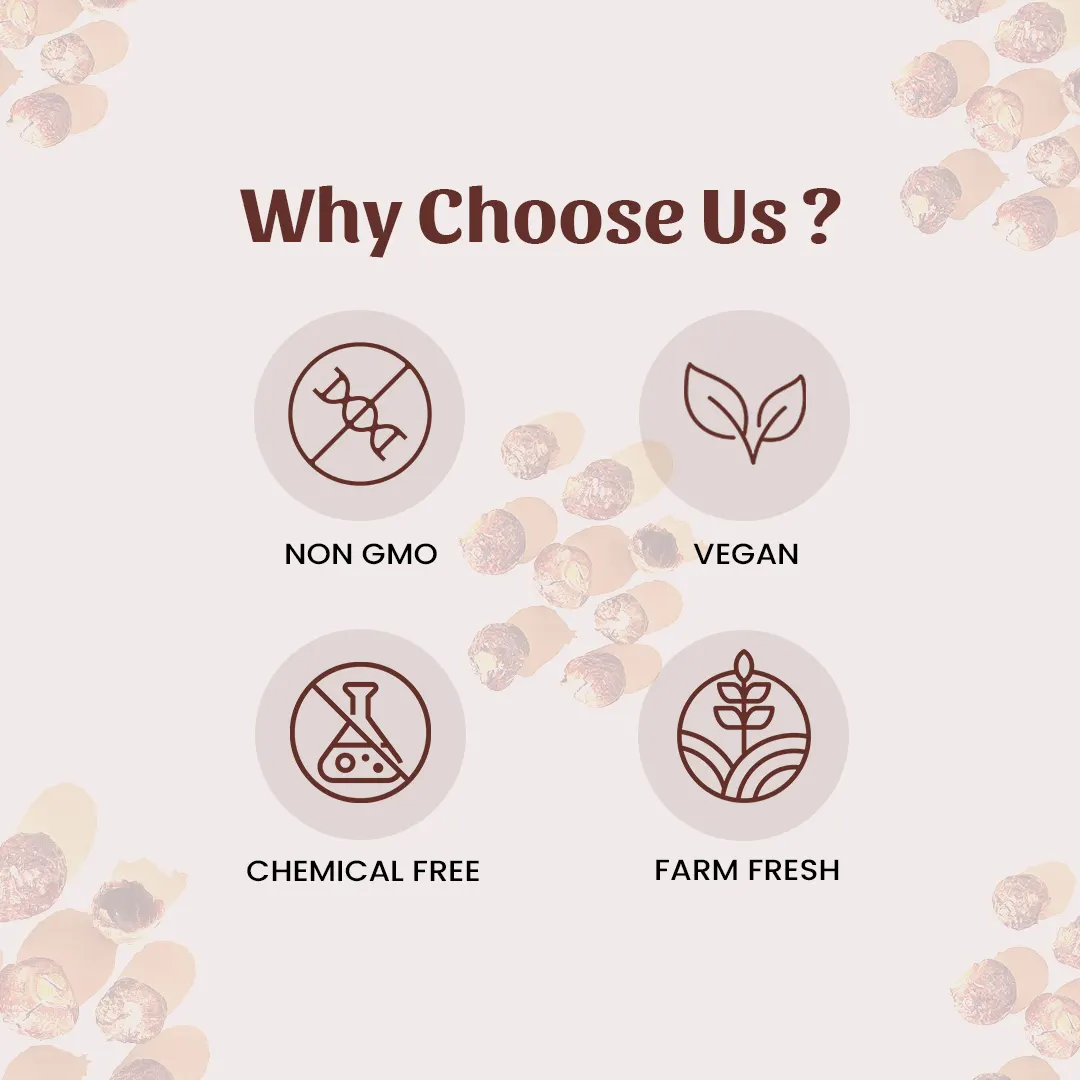 Why Choose Us ?

NON GMO

VEGAN

CHEMICAL FREE

FARM FRESH